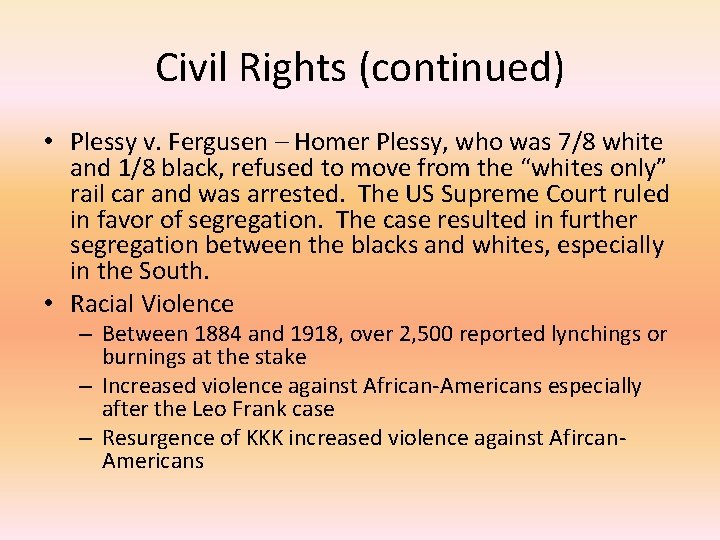 Civil Rights (continued)

• Plessy v. Fergusen – Homer Plessy, who was 7/8 white and 1/8 black, refused to move from the “whites only” rail car and was arrested. The US Supreme Court ruled in favor of segregation. The case resulted in further segregation between the blacks and whites, especially in the South.
• Racial Violence
– Between 1884 and 1918, over 2,500 reported lynchings or burnings at the stake
– Increased violence against African-Americans especially after the Leo Frank case
– Resurgence of KKK increased violence against Afircan-Americans